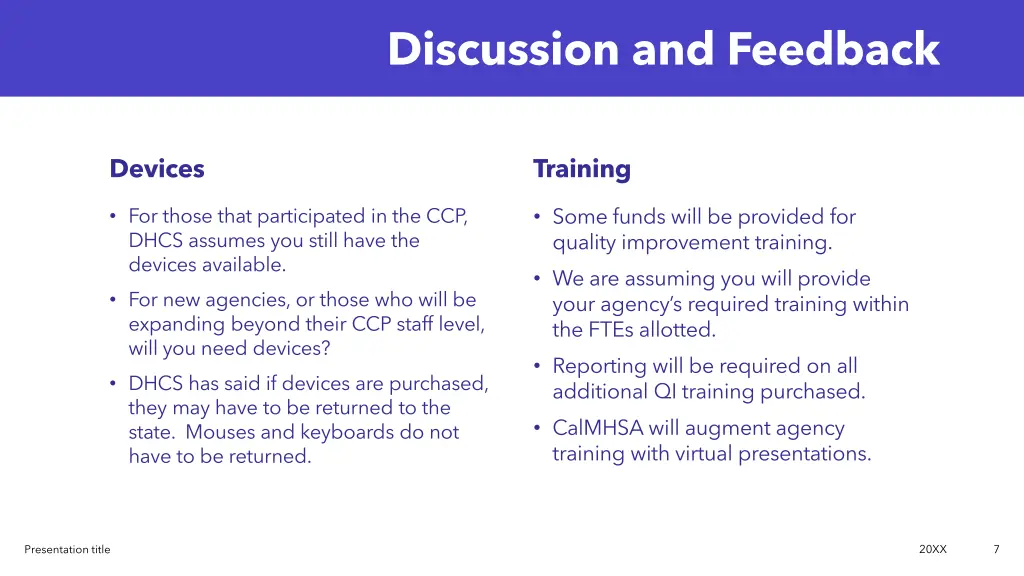 Discussion and Feedback

Devices

• For those that participated in the CCP, DHCS assumes you still have the devices available.

• For new agencies, or those who will be expanding beyond their CCP staff level, will you need devices?

• DHCS has said if devices are purchased, they may have to be returned to the state. Mouses and keyboards do not have to be returned.

Training

• Some funds will be provided for quality improvement training.

• We are assuming you will provide your agency's required training within the FTEs allotted.

• Reporting will be required on all additional QI training purchased.

• CalMHSA will augment agency training with virtual presentations.

Presentation title

20XX

7